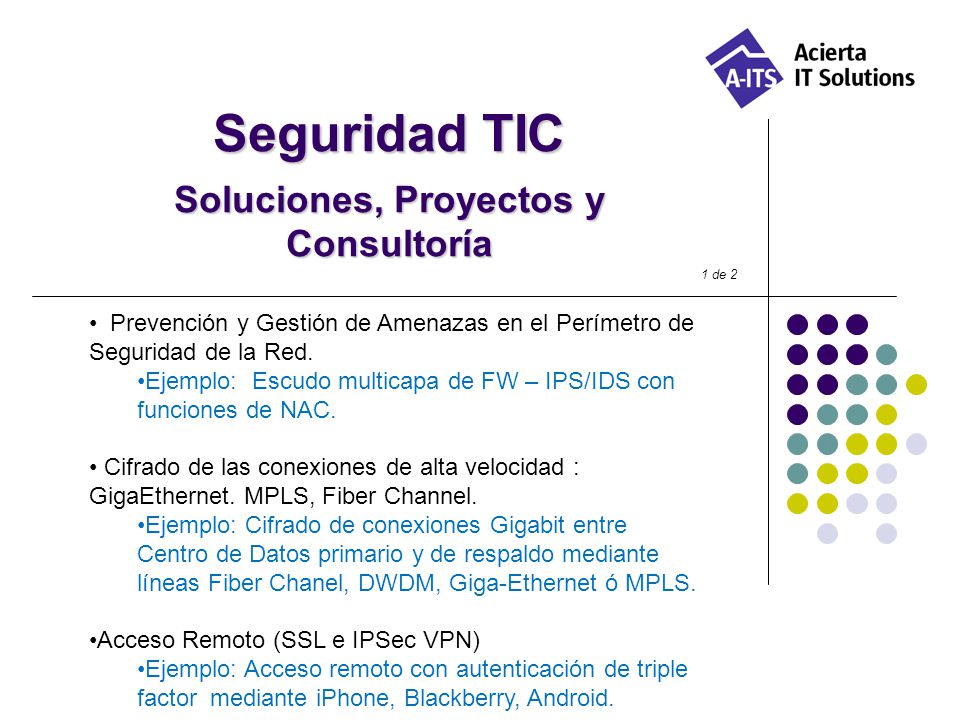 A-ITS Acierta IT Solutions

Seguridad TIC

Soluciones, Proyectos y Consultoría

1 de 2

• Prevención y Gestión de Amenazas en el Perímetro de Seguridad de la Red.

•Ejemplo: Escudo multicapa de FW – IPS/IDS con funciones de NAC.

• Cifrado de las conexiones de alta velocidad : GigaEthernet. MPLS, Fiber Channel.

•Ejemplo: Cifrado de conexiones Gigabit entre Centro de Datos primario y de respaldo mediante líneas Fiber Chanel, DWDM, Giga-Ethernet ó MPLS.

•Acceso Remoto (SSL e IPSec VPN)

•Ejemplo: Acceso remoto con autenticación de triple factor mediante iPhone, Blackberry, Android.